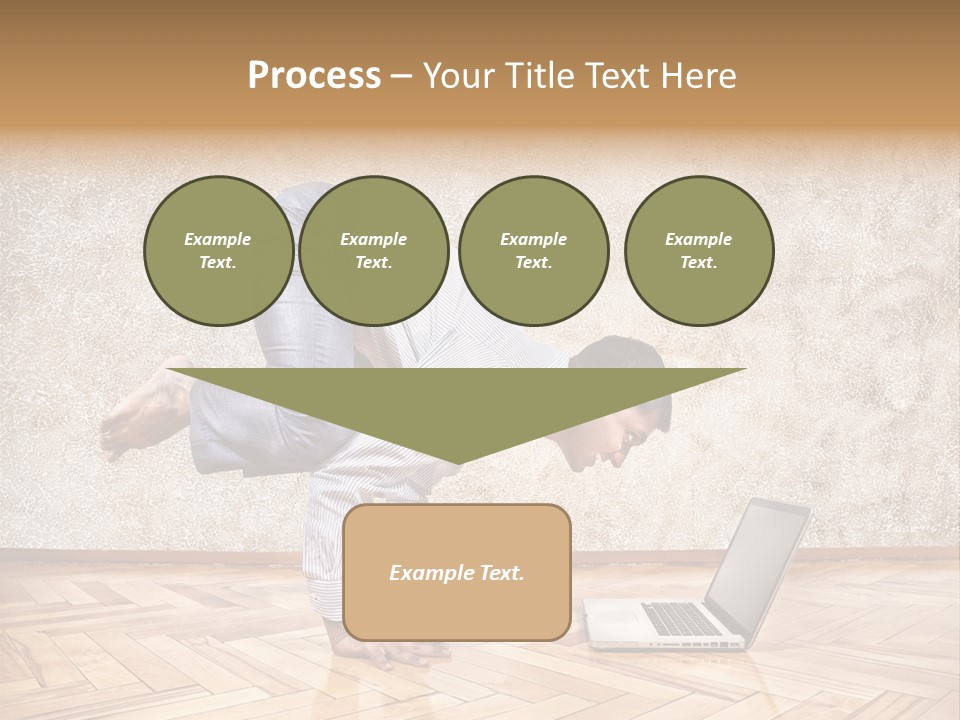 Process – Your Title Text Here

Example Text.

Example Text.

Example Text.

Example Text.

Example Text.